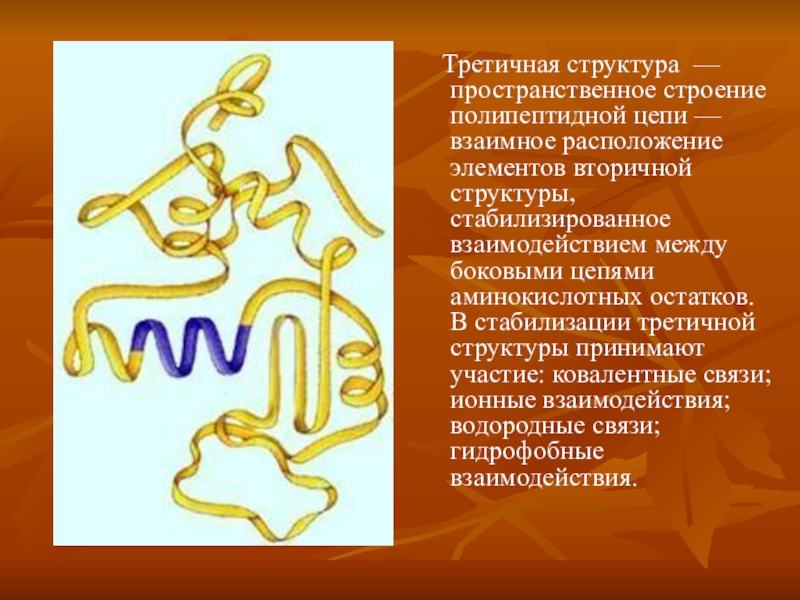 Третичная структура — пространственное строение полипептидной цепи — взаимное расположение элементов вторичной структуры, стабилизированное взаимодействием между боковыми цепями аминокислотных остатков. В стабилизации третичной структуры принимают участие: ковалентные связи; ионные взаимодействия; водородные связи; гидрофобные взаимодействия.